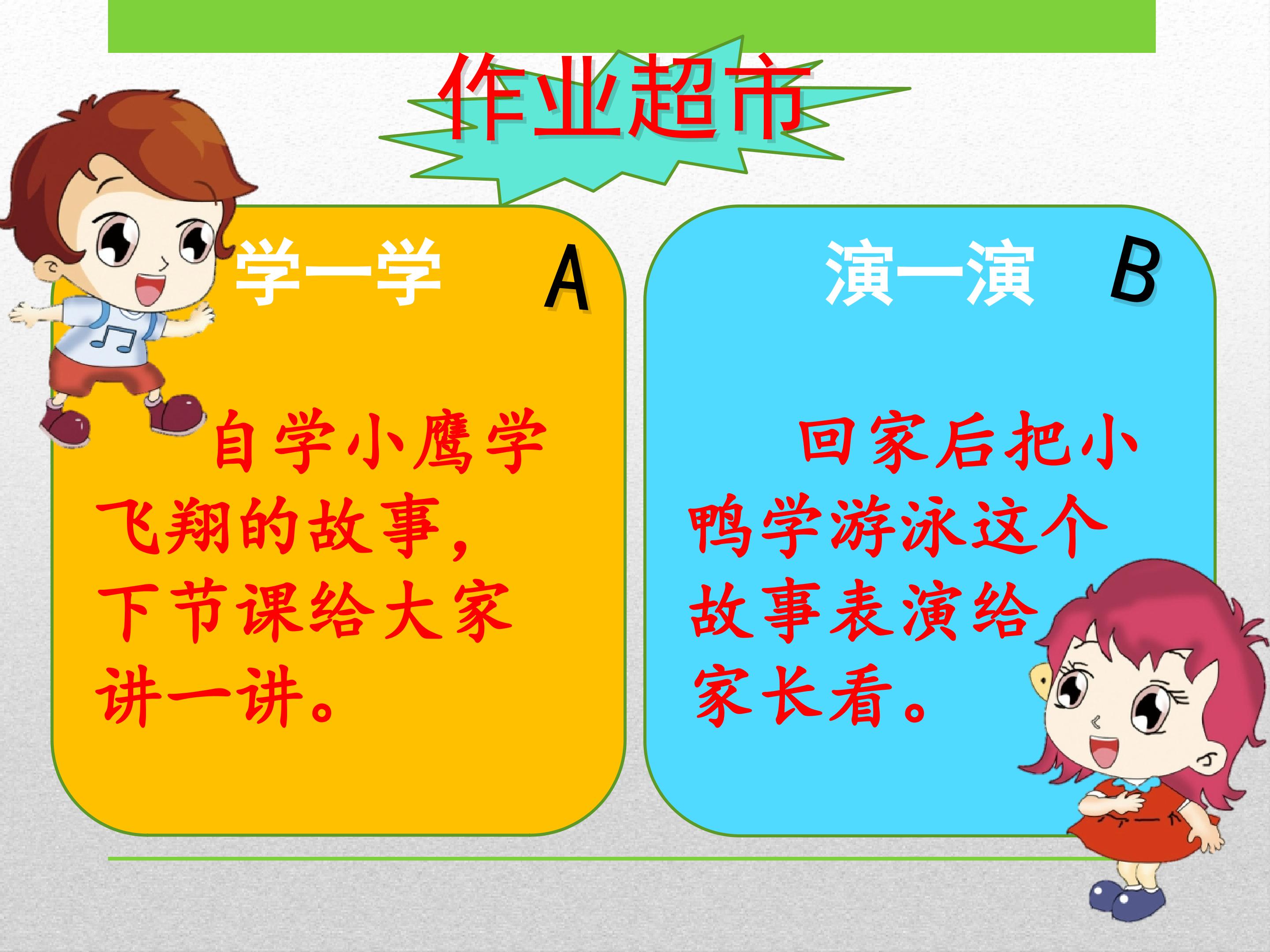 作业超市

学一学 A

自学小鹰学飞翔的故事，下节课给大家讲一讲。

演一演 B

回家后把小鸭学游泳这个故事表演给家长看。